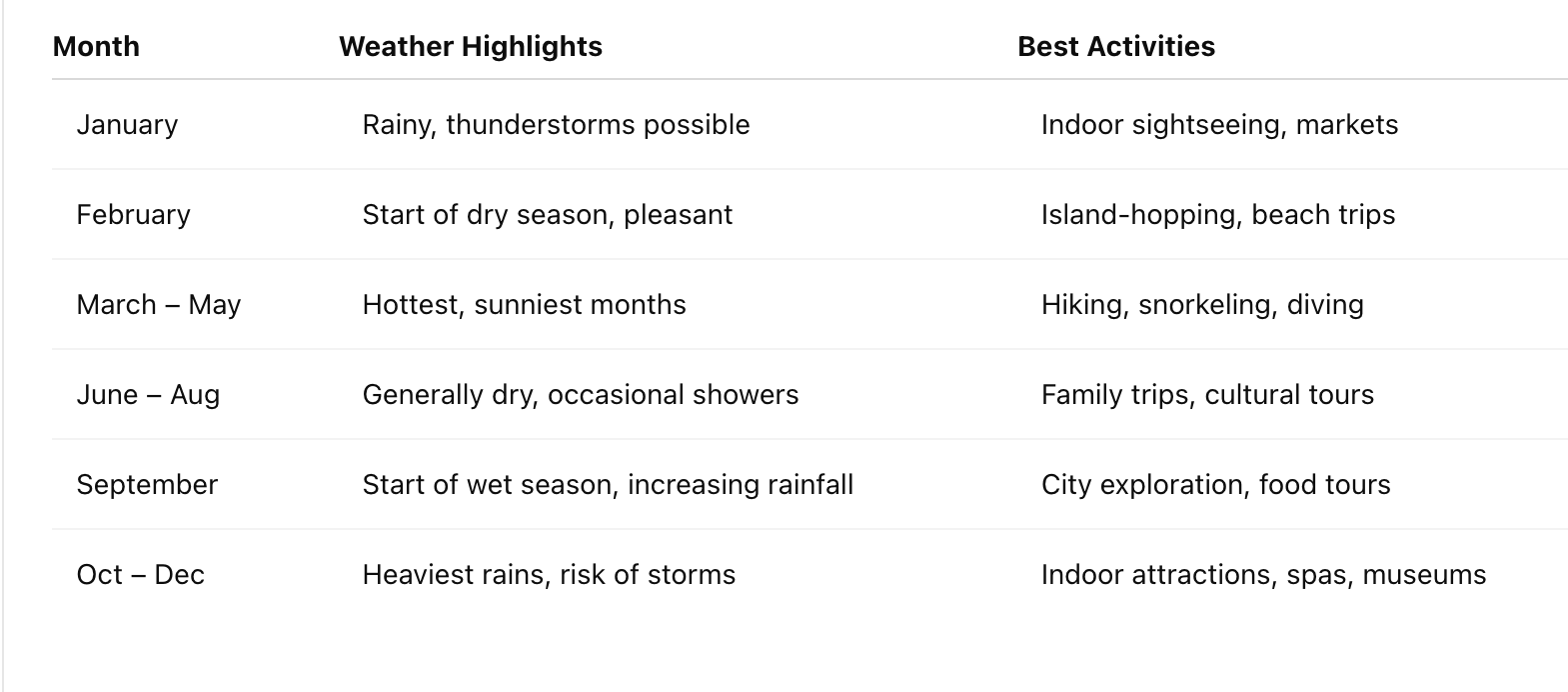 | Month | Weather Highlights | Best Activities |
|---|---|---|
| January | Rainy, thunderstorms possible | Indoor sightseeing, markets |
| February | Start of dry season, pleasant | Island-hopping, beach trips |
| March – May | Hottest, sunniest months | Hiking, snorkeling, diving |
| June – Aug | Generally dry, occasional showers | Family trips, cultural tours |
| September | Start of wet season, increasing rainfall | City exploration, food tours |
| Oct – Dec | Heaviest rains, risk of storms | Indoor attractions, spas, museums |